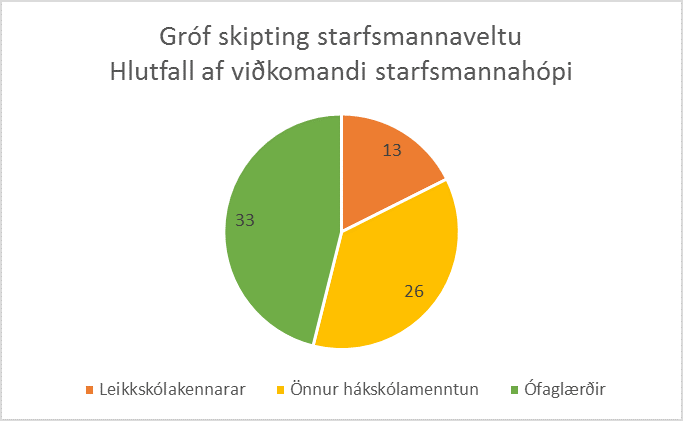 Gróf skipting starfsmannaveltu
Hlutfall af viðkomandi starfsmannahópi

13

26

33

Leikkskólakennarar   Önnur hákskólamenntun   Ófaglærðir